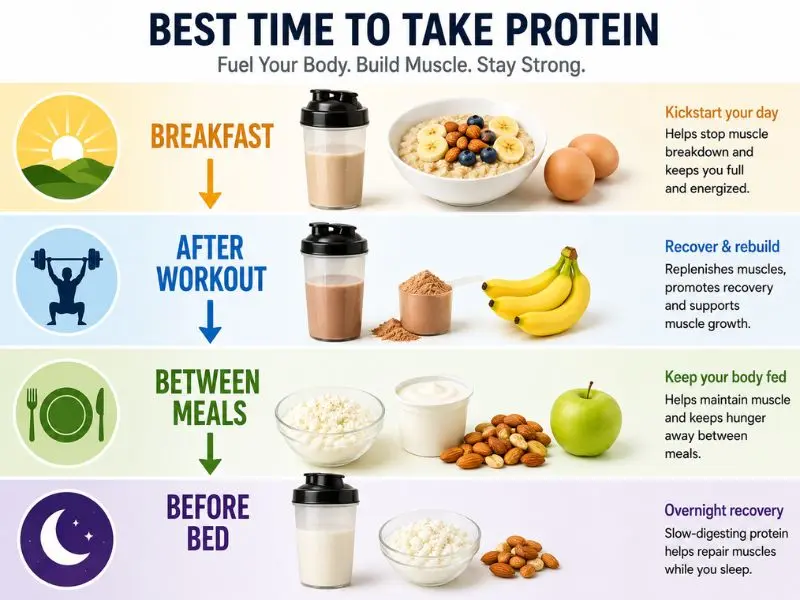 BEST TIME TO TAKE PROTEIN
Fuel Your Body. Build Muscle. Stay Strong.

BREAKFAST

Kickstart your day
Helps stop muscle breakdown and keeps you full and energized.

AFTER WORKOUT

Recover & rebuild
Replenishes muscles, promotes recovery and supports muscle growth.

BETWEEN MEALS

Keep your body fed
Helps maintain muscle and keeps hunger away between meals.

BEFORE BED

Overnight recovery
Slow-digesting protein helps repair muscles while you sleep.